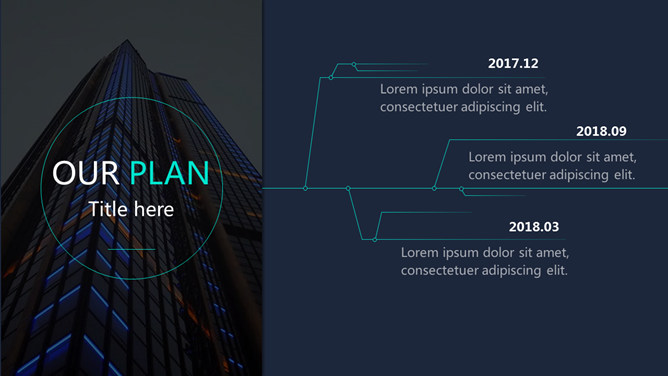 OUR PLAN
Title here

2017.12
Lorem ipsum dolor sit amet, consectetuer adipiscing elit.

2018.09
Lorem ipsum dolor sit amet, consectetuer adipiscing elit.

2018.03
Lorem ipsum dolor sit amet, consectetuer adipiscing elit.